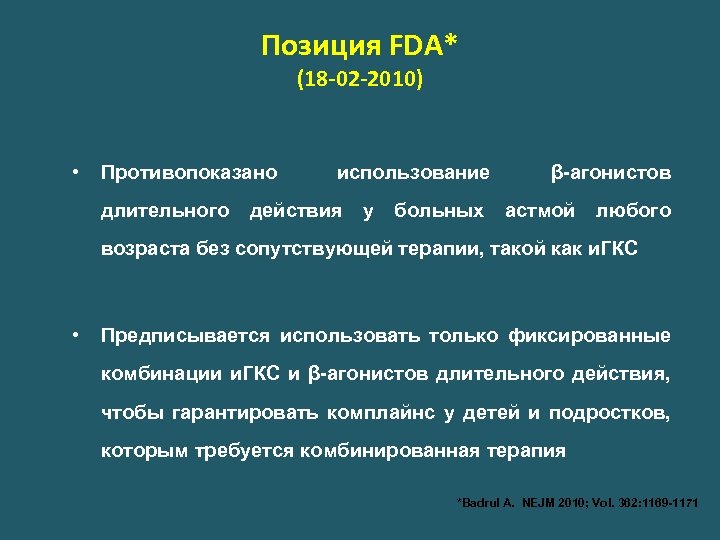 Позиция FDA*
(18-02-2010)

• Противопоказано использование β-агонистов длительного действия у больных астмой любого возраста без сопутствующей терапии, такой как иГКС

• Предписывается использовать только фиксированные комбинации иГКС и β-агонистов длительного действия, чтобы гарантировать комплайнс у детей и подростков, которым требуется комбинированная терапия

*Badrul A. NEJM 2010; Vol. 362:1169-1171